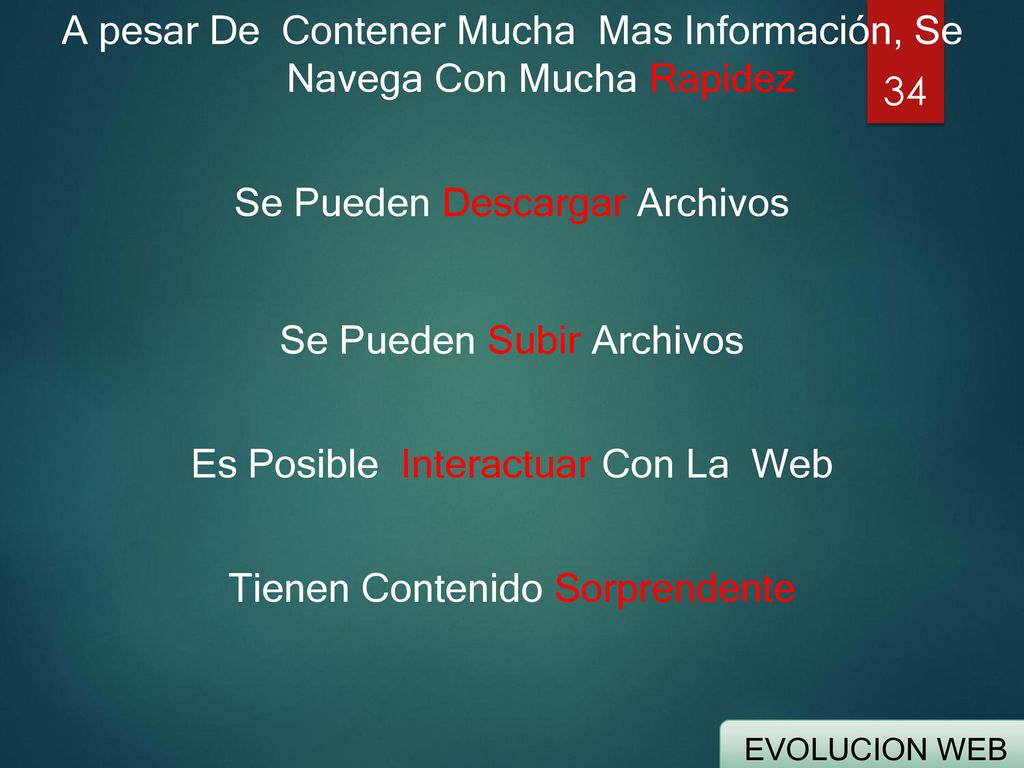 A pesar De Contener Mucha Mas Información, Se Navega Con Mucha Rapidez

34

Se Pueden Descargar Archivos

Se Pueden Subir Archivos

Es Posible Interactuar Con La Web

Tienen Contenido Sorprendente

EVOLUCION WEB